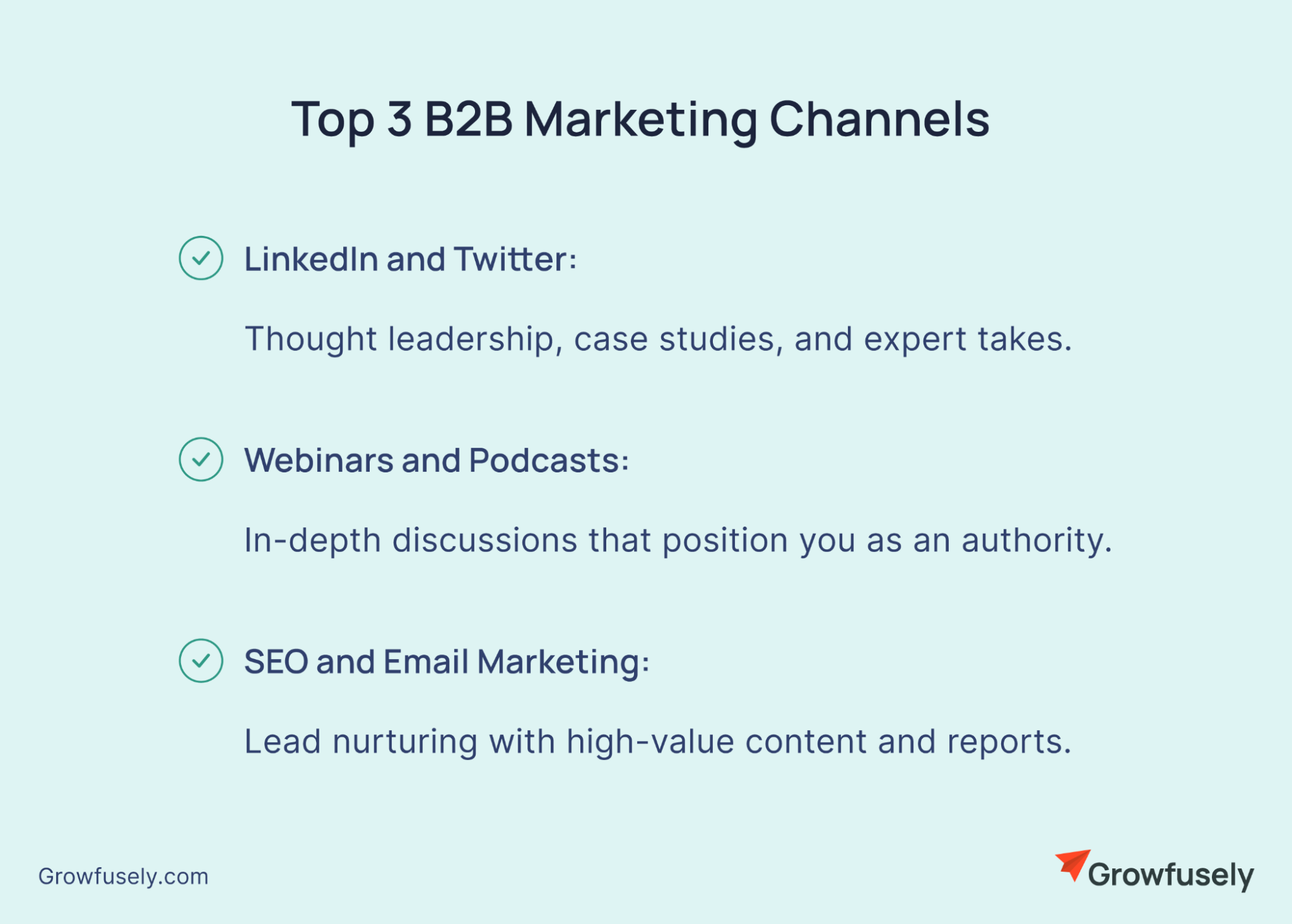 Top 3 B2B Marketing Channels

LinkedIn and Twitter:

Thought leadership, case studies, and expert takes.

Webinars and Podcasts:

In-depth discussions that position you as an authority.

SEO and Email Marketing:

Lead nurturing with high-value content and reports.

Growfusely.com

Growfusely